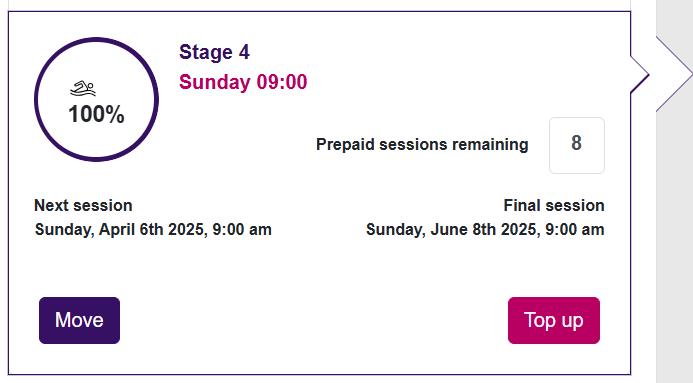 100%

Stage 4
Sunday 09:00

Prepaid sessions remaining 8

Next session
Sunday, April 6th 2025, 9:00 am

Final session
Sunday, June 8th 2025, 9:00 am

Move

Top up